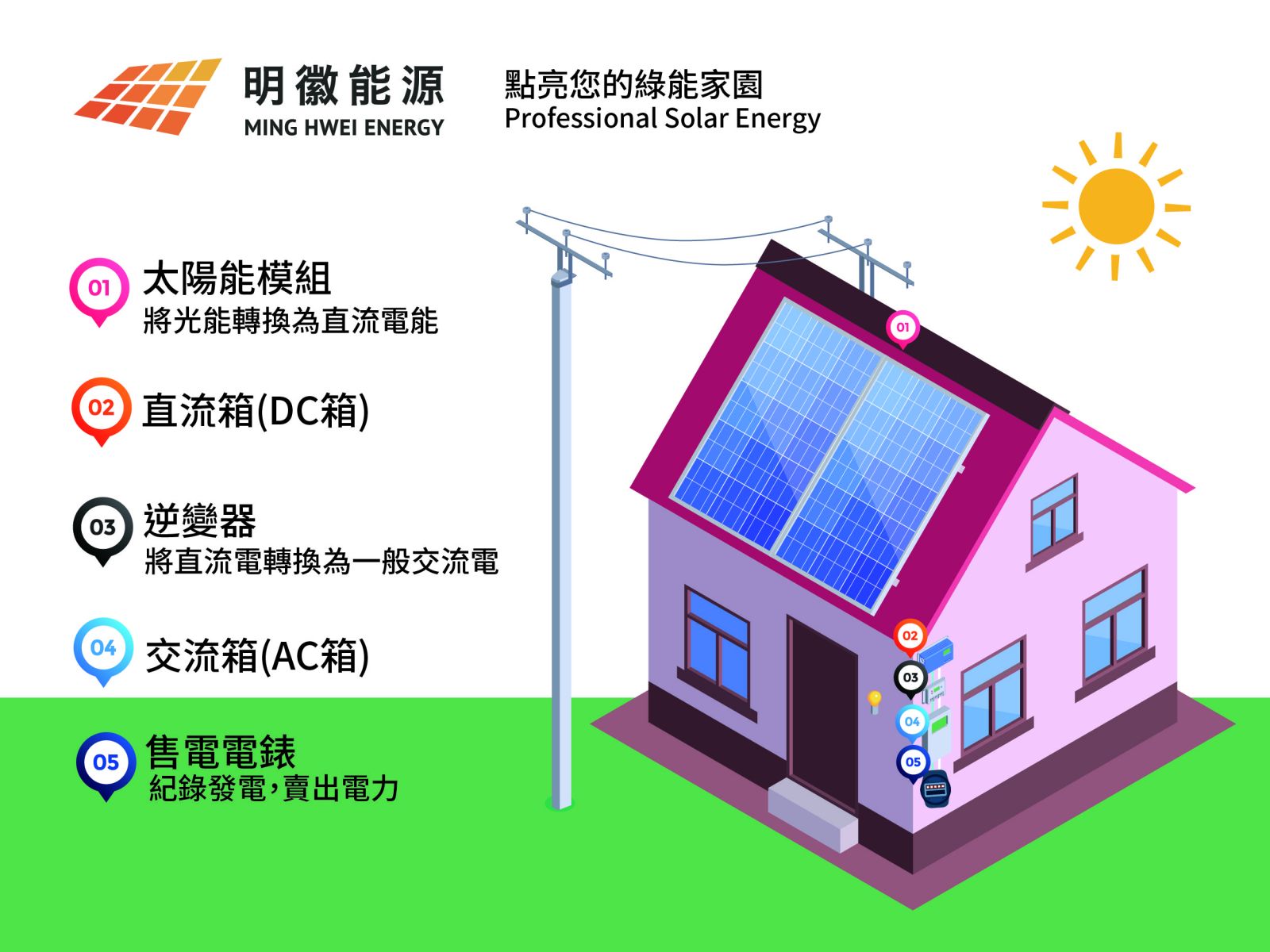 明徽能源
MING HWEI ENERGY

點亮您的綠能家園
Professional Solar Energy

01 太陽能模組
將光能轉換為直流電能

02 直流箱(DC箱)

03 逆變器
將直流電轉換為一般交流電

04 交流箱(AC箱)

05 售電電錶
紀錄發電，賣出電力

01

02

03

04

05